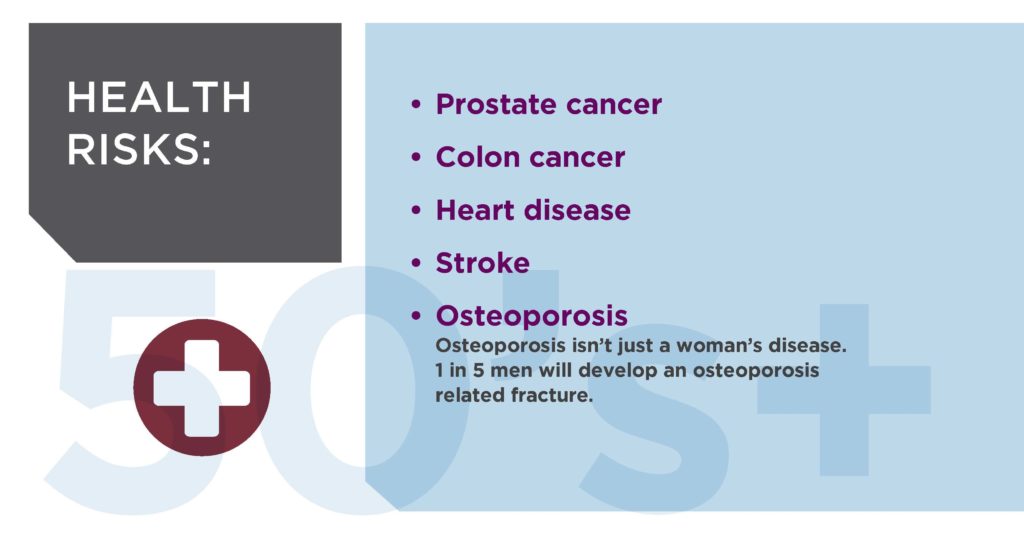 HEALTH RISKS:

50's+

• Prostate cancer
• Colon cancer
• Heart disease
• Stroke
• Osteoporosis
Osteoporosis isn't just a woman's disease. 1 in 5 men will develop an osteoporosis related fracture.